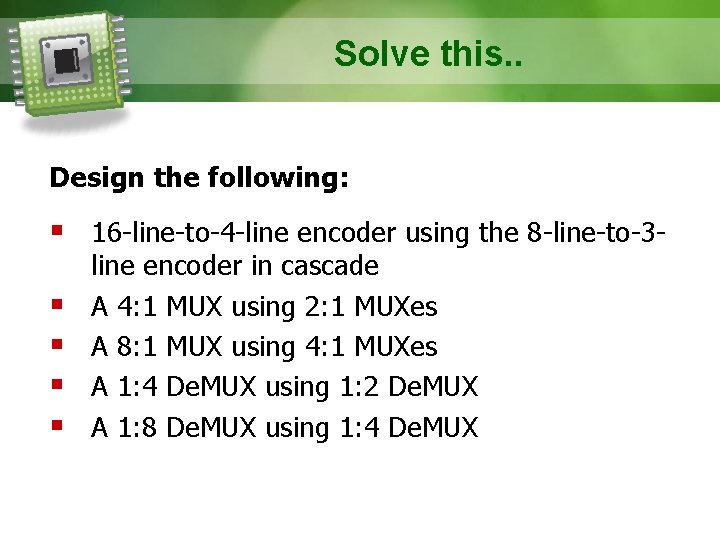 Solve this..

Design the following:

- 16-line-to-4-line encoder using the 8-line-to-3-line encoder in cascade
- A 4:1 MUX using 2:1 MUXes
- A 8:1 MUX using 4:1 MUXes
- A 1:4 DeMUX using 1:2 DeMUX
- A 1:8 DeMUX using 1:4 DeMUX